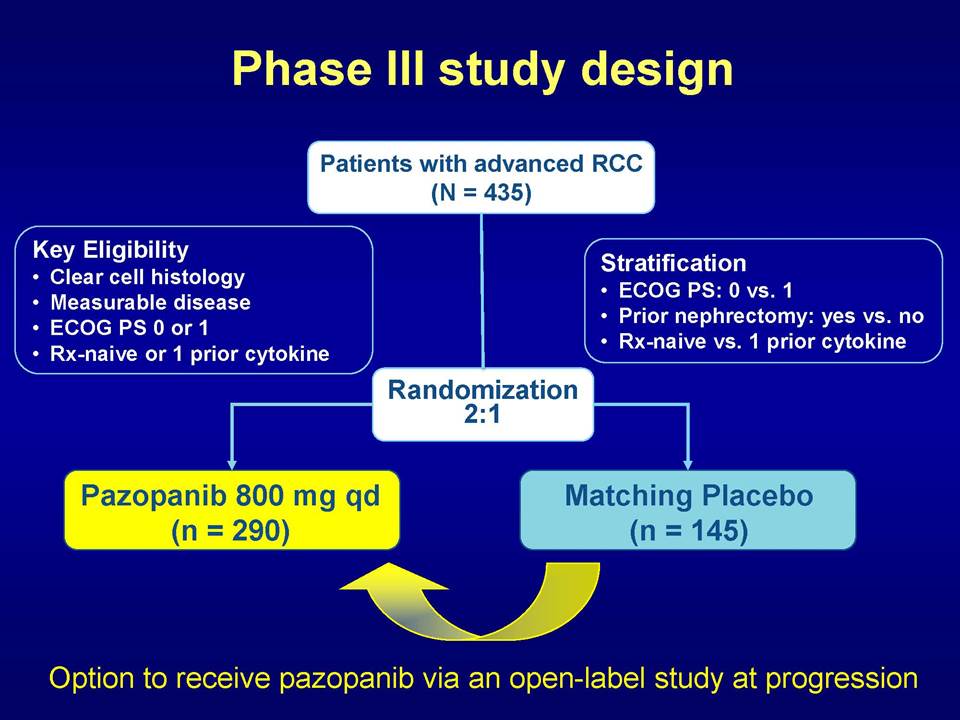 Phase III study design

Patients with advanced RCC
(N = 435)

Key Eligibility
• Clear cell histology
• Measurable disease
• ECOG PS 0 or 1
• Rx-naive or 1 prior cytokine

Stratification
• ECOG PS: 0 vs. 1
• Prior nephrectomy: yes vs. no
• Rx-naive vs. 1 prior cytokine

Randomization
2:1

Pazopanib 800 mg qd
(n = 290)

Matching Placebo
(n = 145)

Option to receive pazopanib via an open-label study at progression